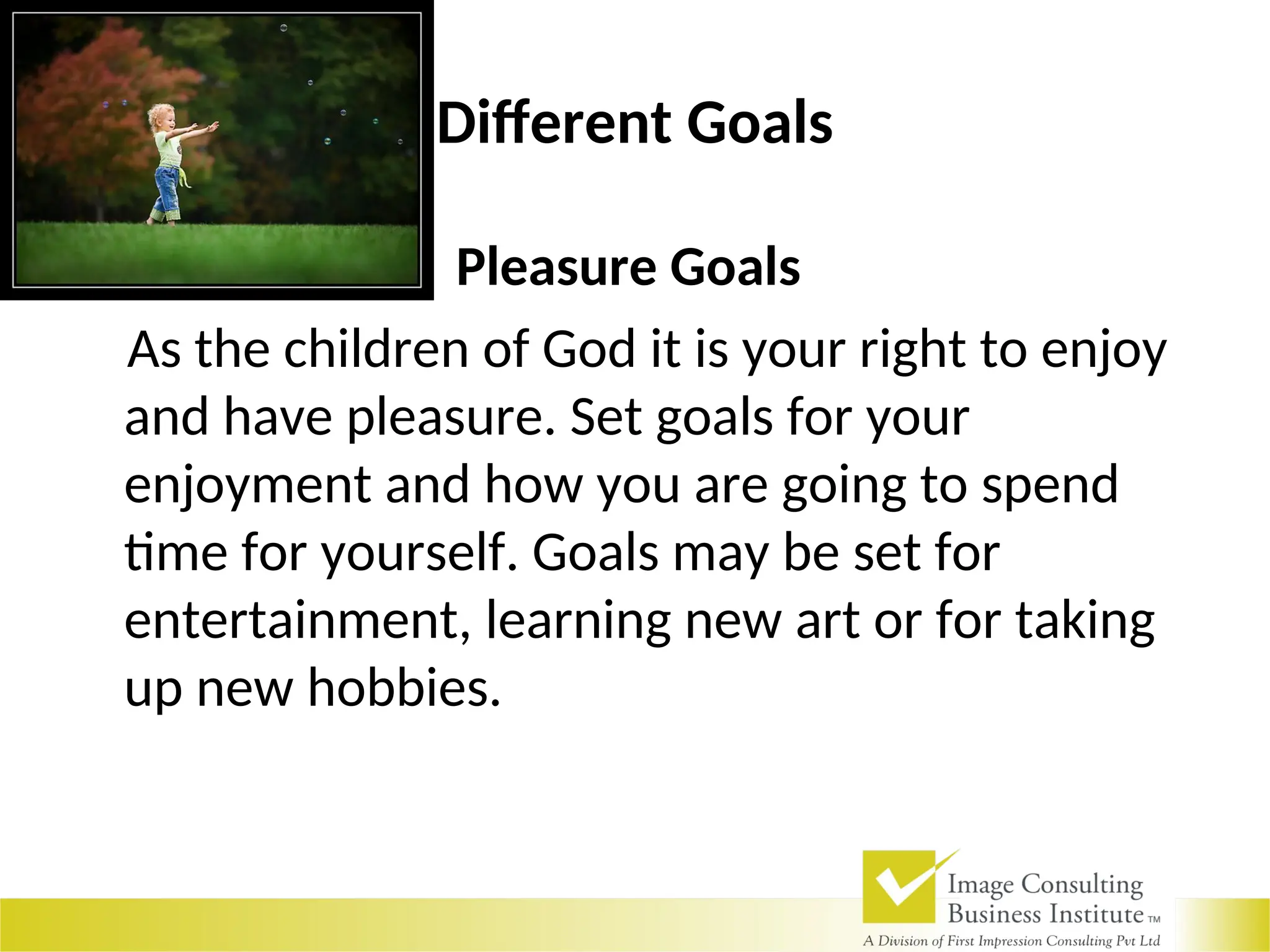 Different Goals

Pleasure Goals

As the children of God it is your right to enjoy and have pleasure. Set goals for your enjoyment and how you are going to spend time for yourself. Goals may be set for entertainment, learning new art or for taking up new hobbies.

Image Consulting Business Institute TM
A Division of First Impression Consulting Pvt Ltd